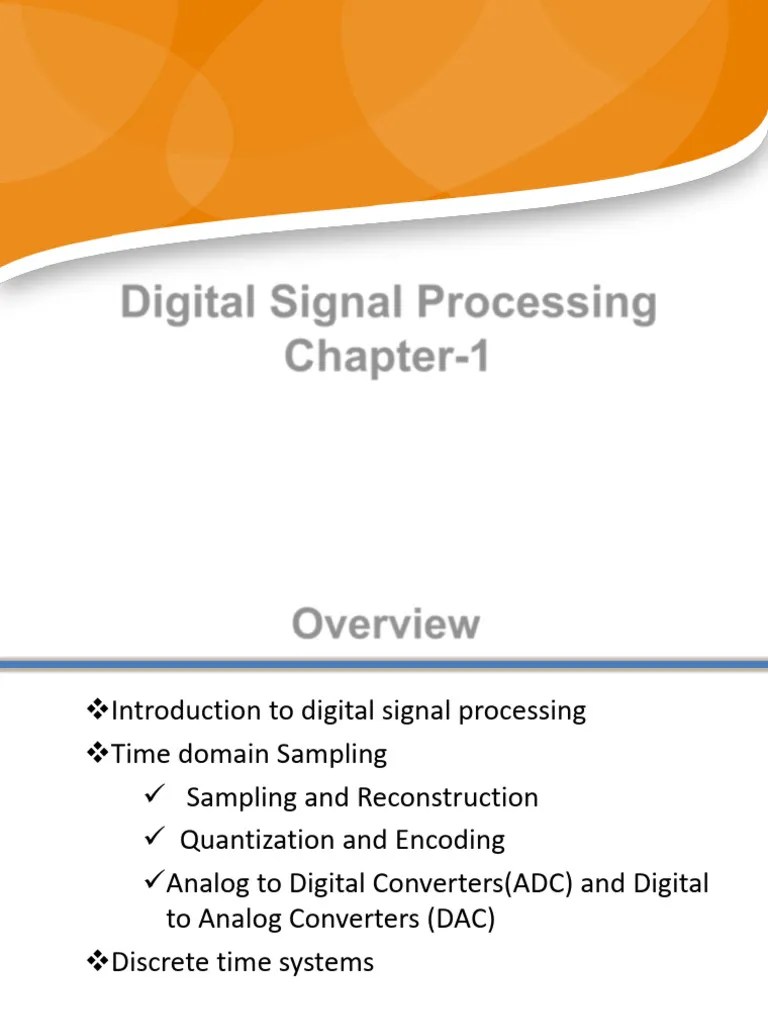 Digital Signal Processing
Chapter-1

Overview

❖Introduction to digital signal processing
❖Time domain Sampling
✓ Sampling and Reconstruction
✓ Quantization and Encoding
✓Analog to Digital Converters(ADC) and Digital to Analog Converters (DAC)
❖Discrete time systems